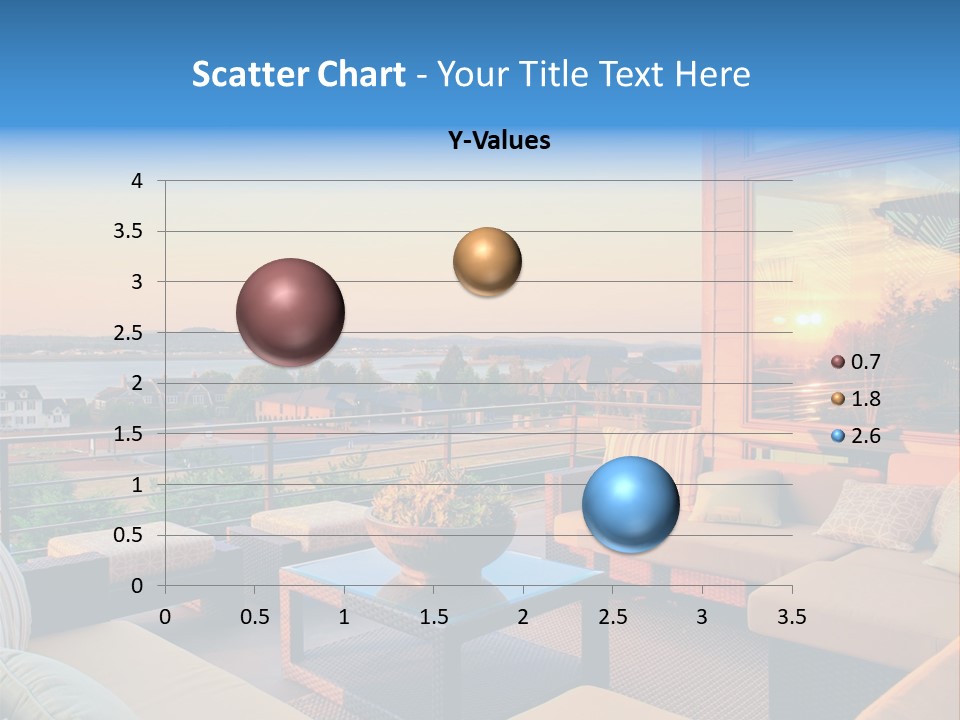 Scatter Chart - Your Title Text Here

Y-Values

4
3.5
3
2.5
2
1.5
1
0.5
0

0 0.5 1 1.5 2 2.5 3 3.5

0.7
1.8
2.6